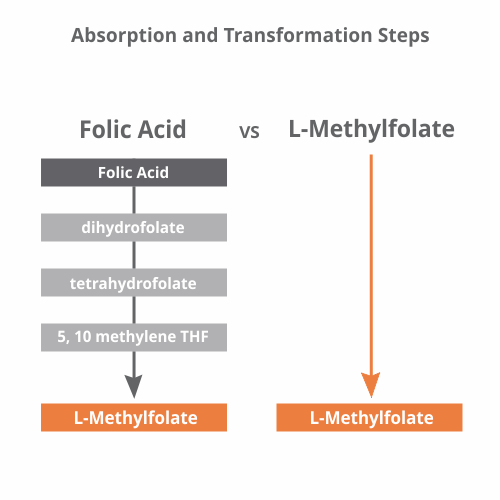 Absorption and Transformation Steps

Folic Acid

vs

L-Methylfolate

Folic Acid

dihydrofolate

tetrahydrofolate

5, 10 methylene THF

L-Methylfolate

L-Methylfolate